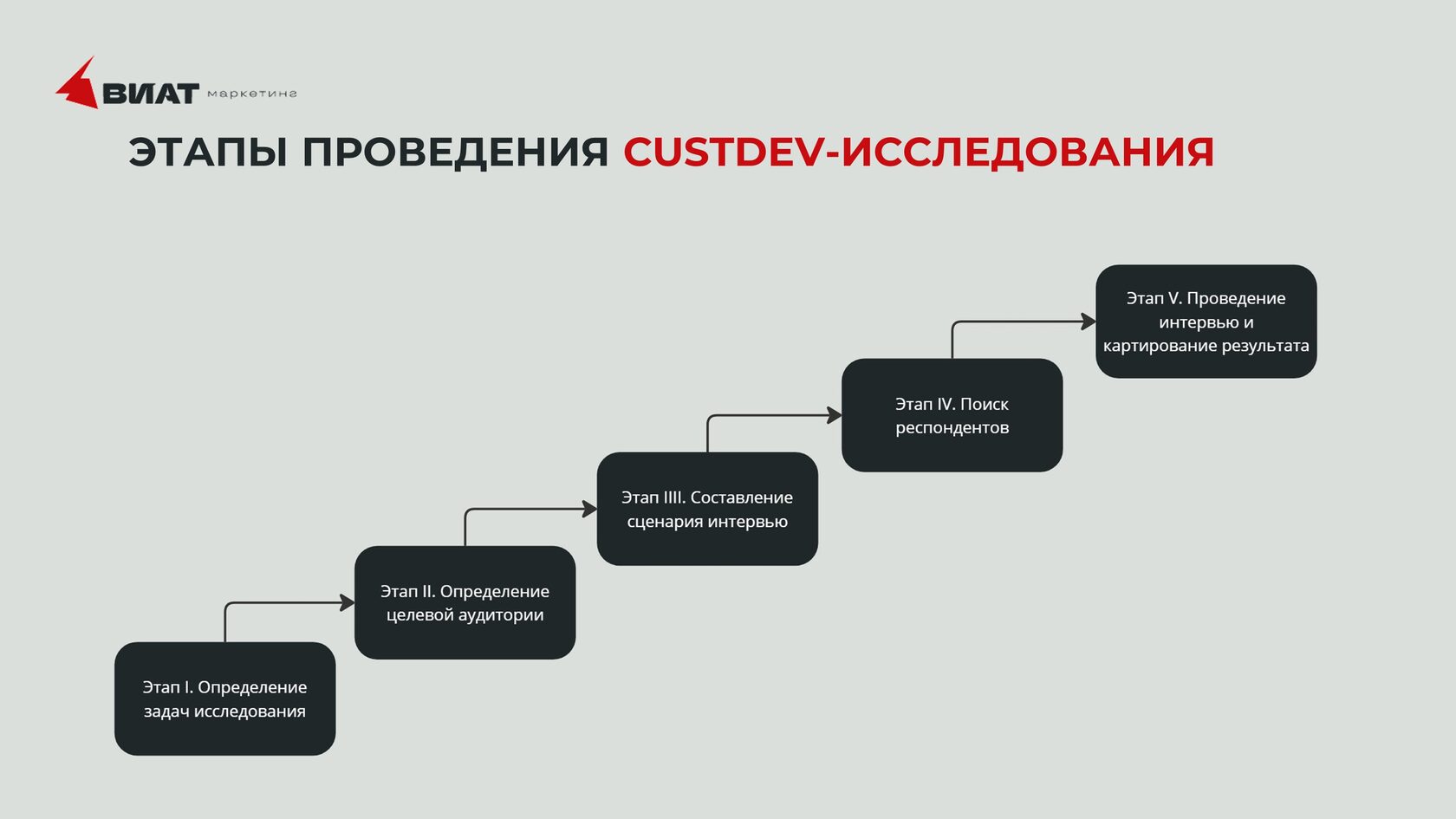 ВИАТ маркетинг

ЭТАПЫ ПРОВЕДЕНИЯ CUSTDEV-ИССЛЕДОВАНИЯ

Этап I. Определение задач исследования

Этап II. Определение целевой аудитории

Этап IIII. Составление сценария интервью

Этап IV. Поиск респондентов

Этап V. Проведение интервью и картирование результата